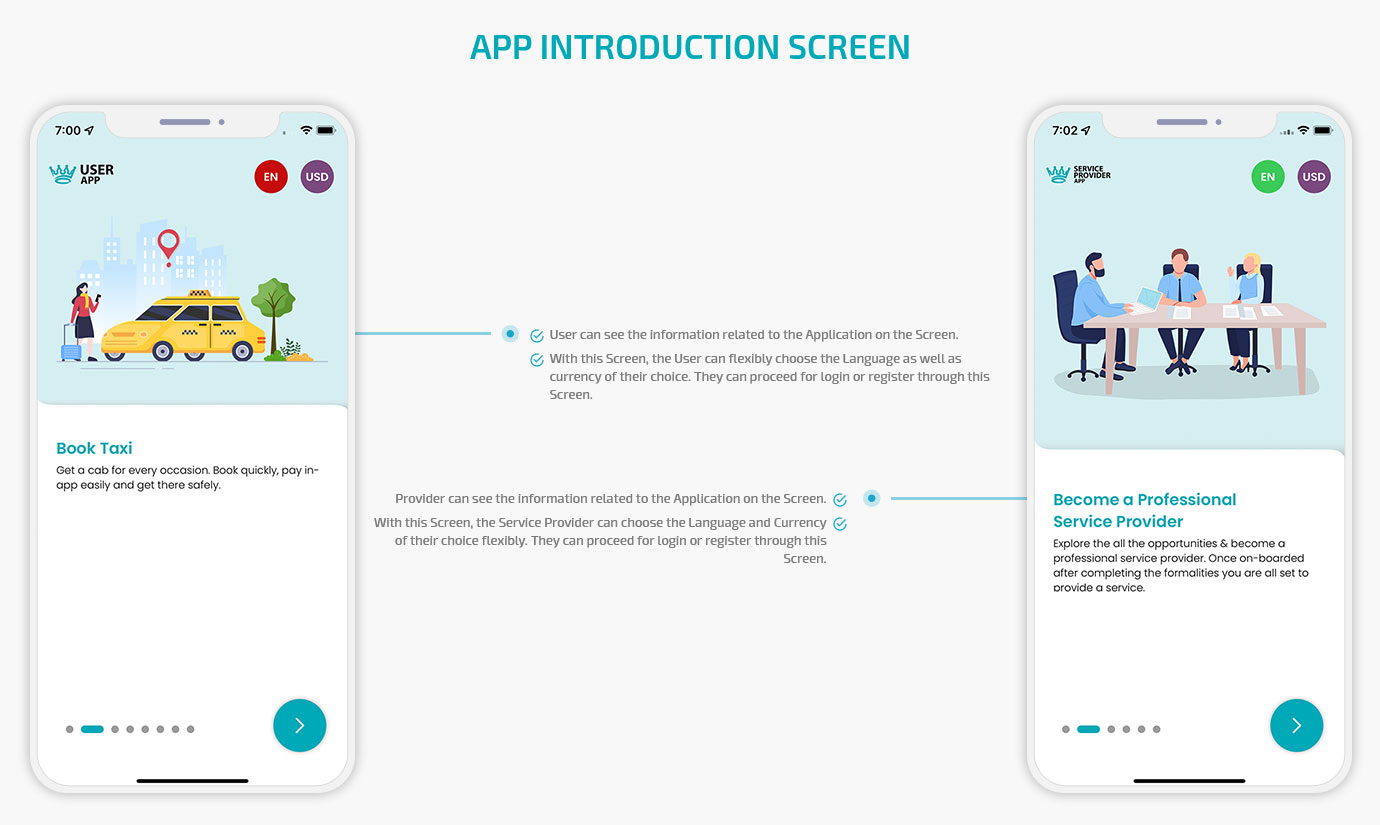 APP INTRODUCTION SCREEN

7:00

USER APP

EN

USD

Book Taxi

Get a cab for every occasion. Book quickly, pay in-app easily and get there safely.

User can see the information related to the Application on the Screen.

With this Screen, the User can flexibly choose the Language as well as currency of their choice. They can proceed for login or register through this Screen.

Provider can see the information related to the Application on the Screen.

With this Screen, the Service Provider can choose the Language and Currency of their choice flexibly. They can proceed for login or register through this Screen.

7:02

SERVICE PROVIDER APP

EN

USD

Become a Professional Service Provider

Explore the all the opportunities & become a professional service provider. Once on-boarded after completing the formalities you are all set to provide a service.